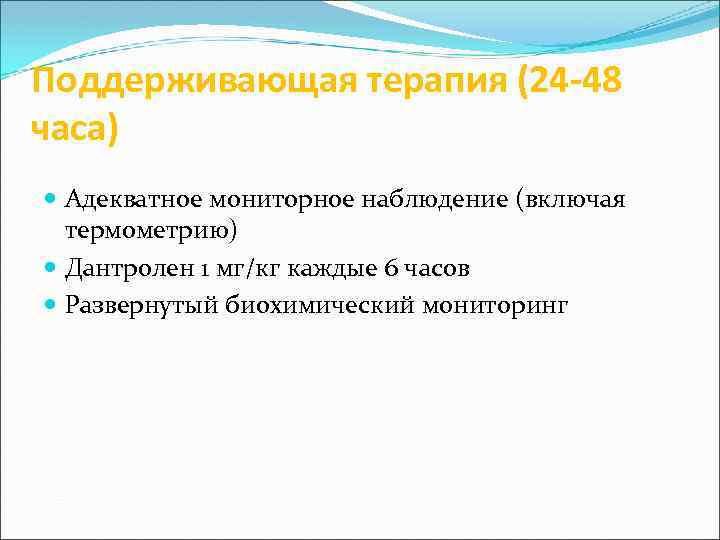 Поддерживающая терапия (24-48 часа)

Адекватное мониторное наблюдение (включая термометрию)

Дантролен 1 мг/кг каждые 6 часов

Развернутый биохимический мониторинг